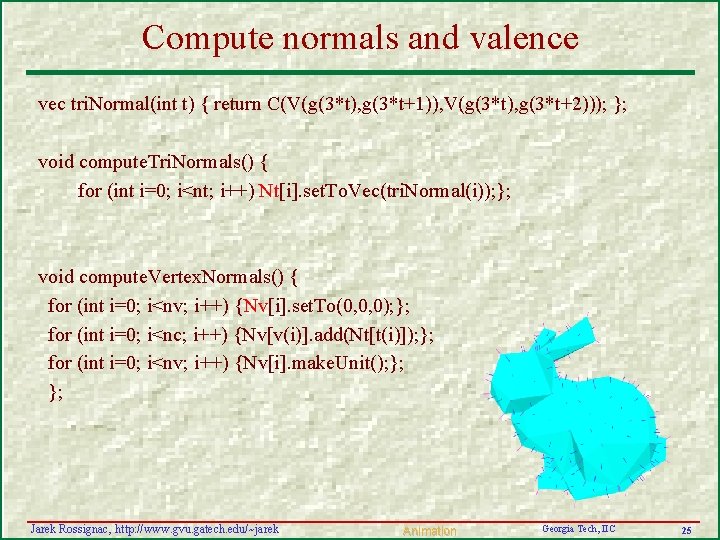 Compute normals and valence

vec triNormal(int t) { return C(V(g(3*t),g(3*t+1)),V(g(3*t),g(3*t+2))); };

void computeTriNormals() {
for (int i=0; i<nt; i++) Nt[i].setToVec(triNormal(i));};

void computeVertexNormals() {
for (int i=0; i<nv; i++) {Nv[i].setTo(0,0,0);};
for (int i=0; i<nc; i++) {Nv[v(i)].add(Nt[t(i)]);};
for (int i=0; i<nv; i++) {Nv[i].makeUnit();};
};

Jarek Rossignac, http://www.gvu.gatech.edu/~jarek Animation Georgia Tech, IIC 25